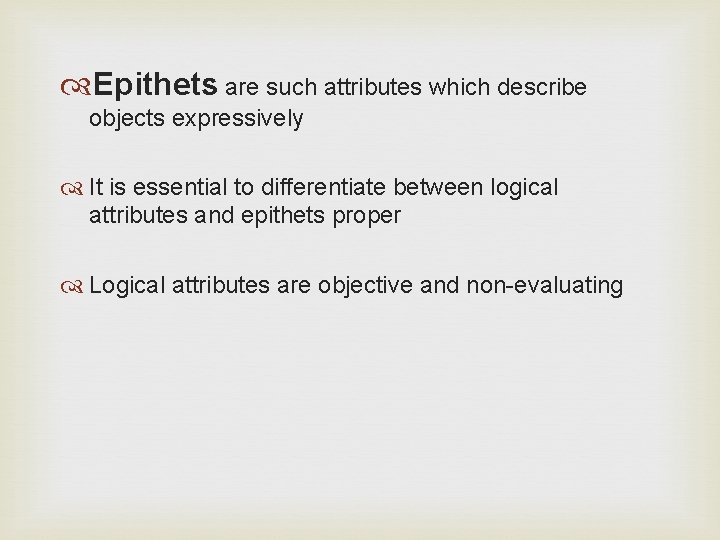 Epithets are such attributes which describe objects expressively

It is essential to differentiate between logical attributes and epithets proper

Logical attributes are objective and non-evaluating